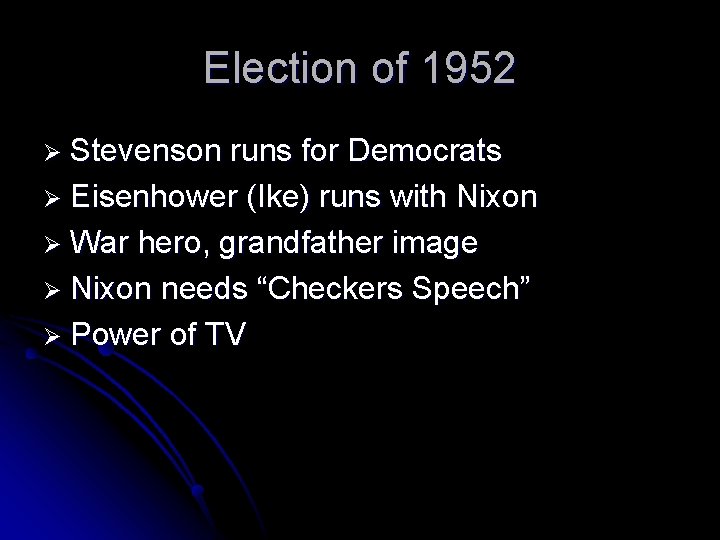 Election of 1952

➢ Stevenson runs for Democrats
➢ Eisenhower (Ike) runs with Nixon
➢ War hero, grandfather image
➢ Nixon needs “Checkers Speech”
➢ Power of TV